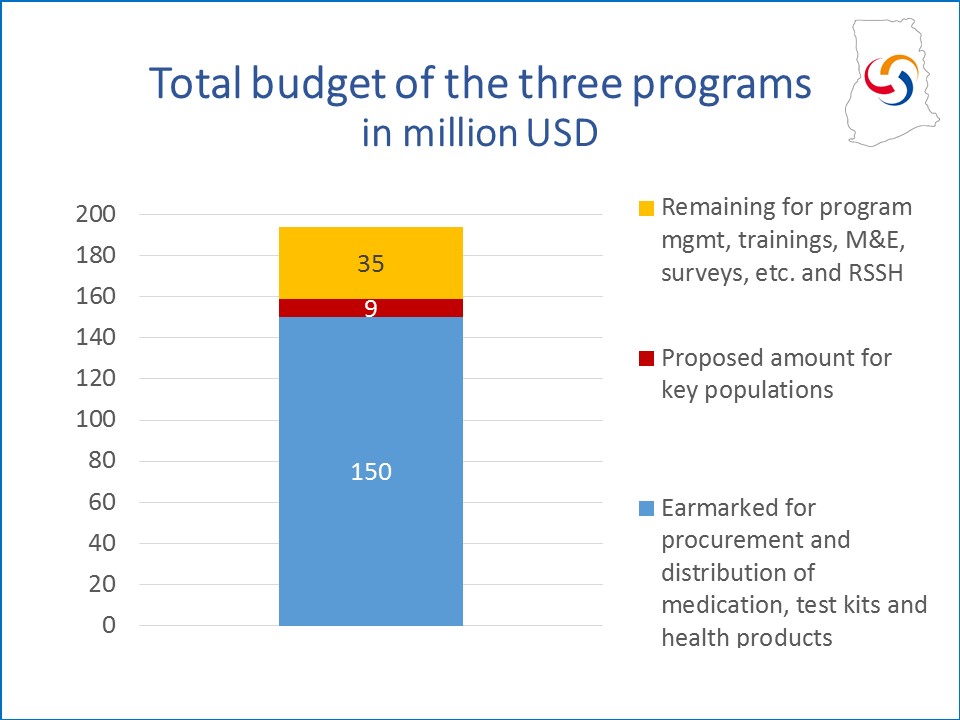 Total budget of the three programs
in million USD

200
180
160
140
120
100
80
60
40
20
0

35
9
150

Remaining for program mgmt, trainings, M&E, surveys, etc. and RSSH

Proposed amount for key populations

Earmarked for procurement and distribution of medication, test kits and health products